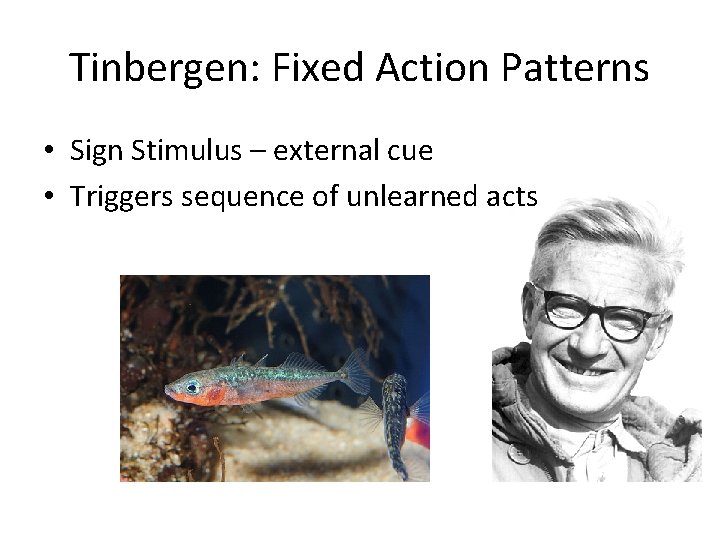 Tinbergen: Fixed Action Patterns

• Sign Stimulus – external cue
• Triggers sequence of unlearned acts